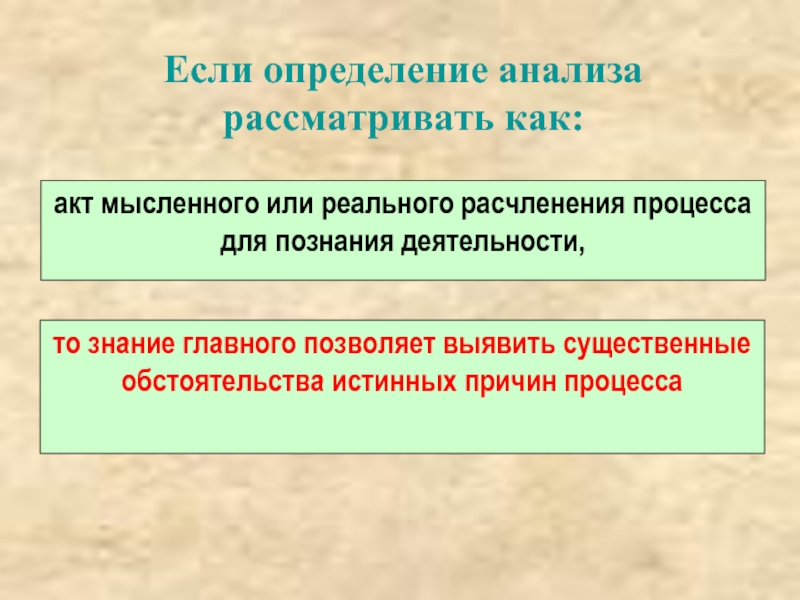 Если определение анализа рассматривать как:

акт мысленного или реального расчленения процесса для познания деятельности,

то знание главного позволяет выявить существенные обстоятельства истинных причин процесса